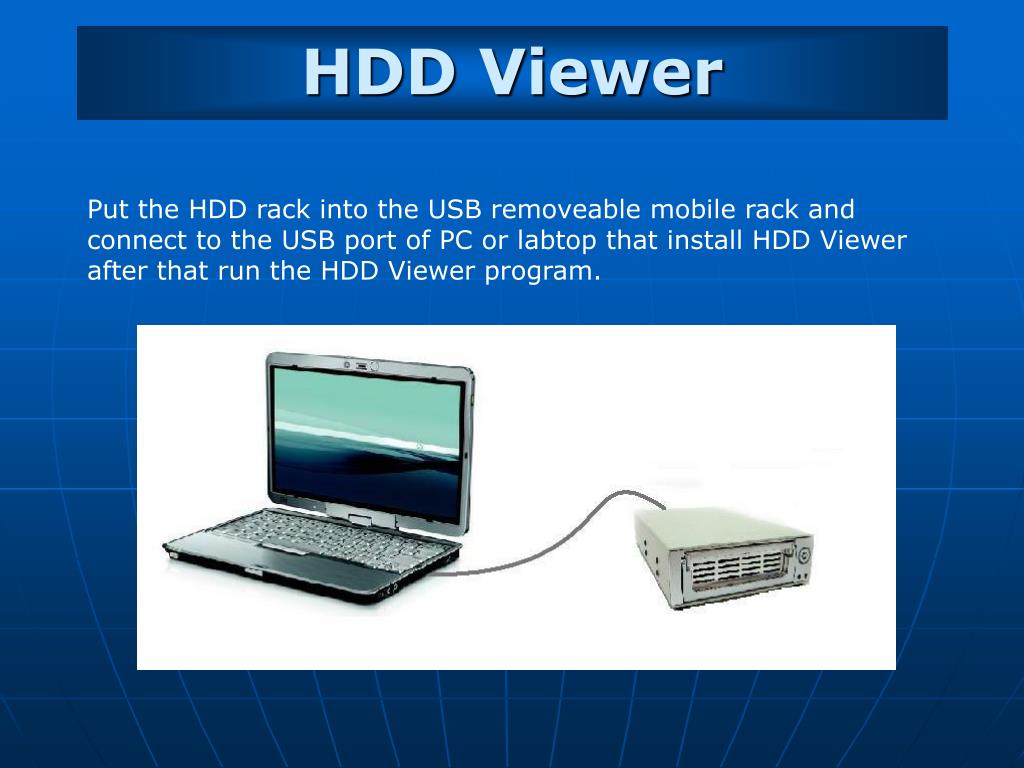 HDD Viewer

Put the HDD rack into the USB removeable mobile rack and connect to the USB port of PC or labtop that install HDD Viewer after that run the HDD Viewer program.